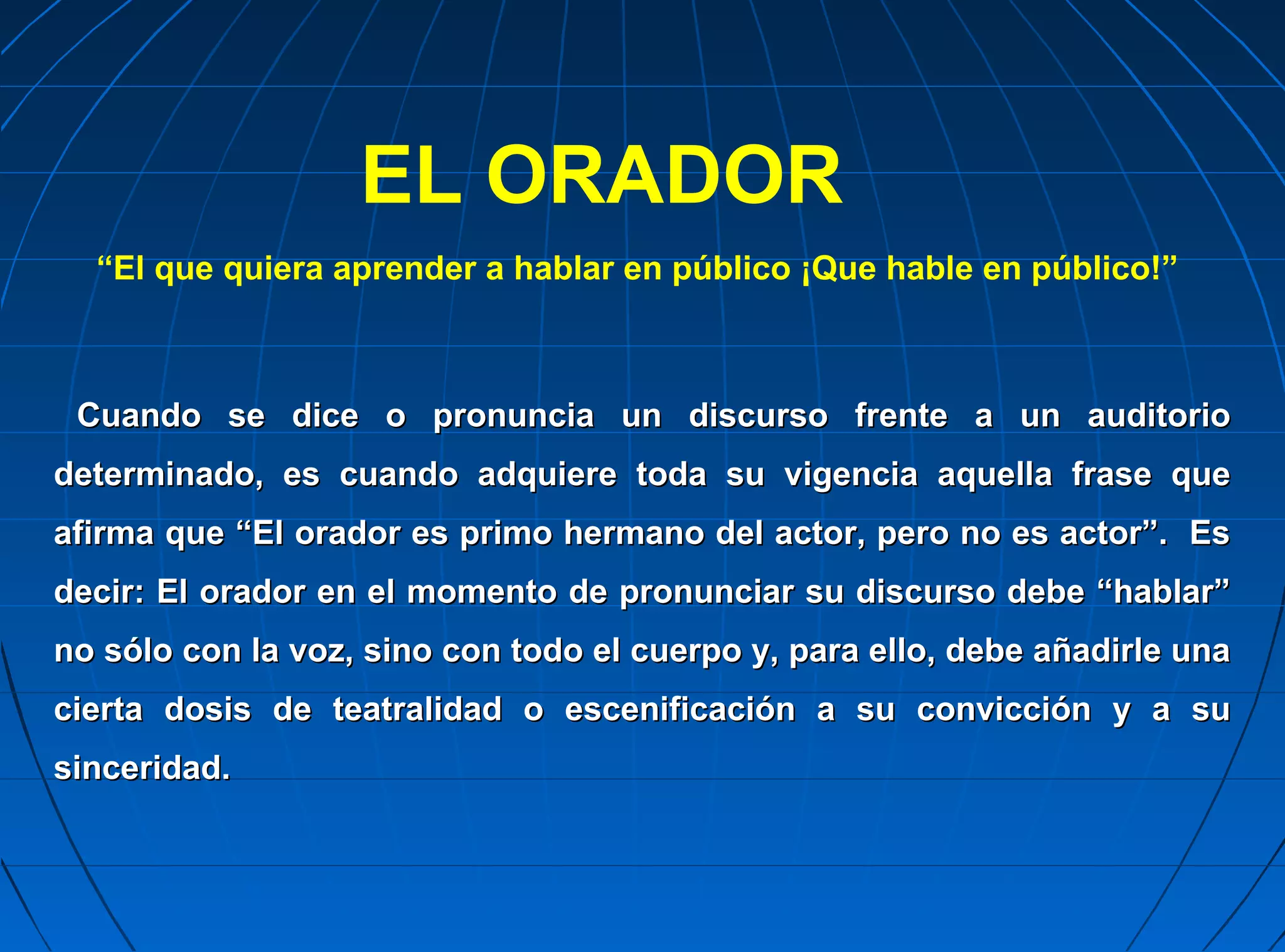 EL ORADOR

“El que quiera aprender a hablar en público ¡Que hable en público!”

Cuando se dice o pronuncia un discurso frente a un auditorio determinado, es cuando adquiere toda su vigencia aquella frase que afirma que “El orador es primo hermano del actor, pero no es actor”. Es decir: El orador en el momento de pronunciar su discurso debe “hablar” no sólo con la voz, sino con todo el cuerpo y, para ello, debe añadirle una cierta dosis de teatralidad o escenificación a su convicción y a su sinceridad.